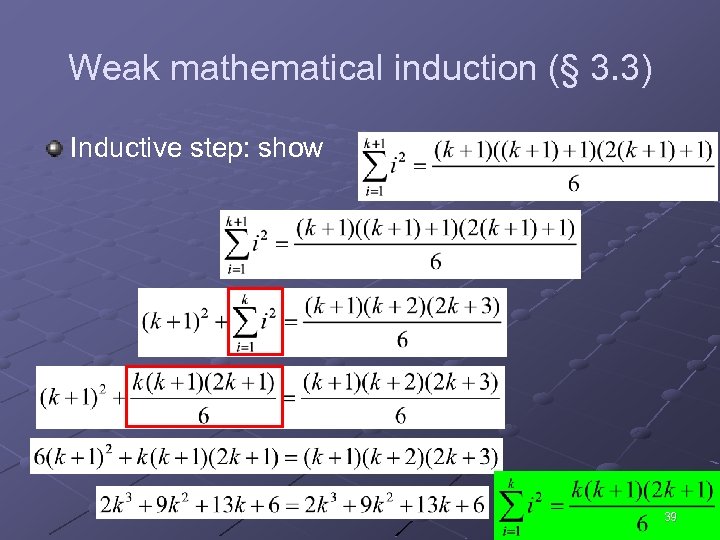 Weak mathematical induction (§ 3.3)

Inductive step: show $\sum_{i=1}^{k+1} i^2 = \frac{(k+1)((k+1)+1)(2(k+1)+1)}{6}$

$\sum_{i=1}^{k+1} i^2 = \frac{(k+1)((k+1)+1)(2(k+1)+1)}{6}$

$(k+1)^2 + \sum_{i=1}^{k} i^2 = \frac{(k+1)(k+2)(2k+3)}{6}$

$(k+1)^2 + \frac{k(k+1)(2k+1)}{6} = \frac{(k+1)(k+2)(2k+3)}{6}$

$6(k+1)^2 + k(k+1)(2k+1) = (k+1)(k+2)(2k+3)$

$2k^3 + 9k^2 + 13k + 6 = 2k^3 + 9k^2 + 13k + 6$

$\sum_{i=1}^{k} i^2 = \frac{k(k+1)(2k+1)}{6}$

39